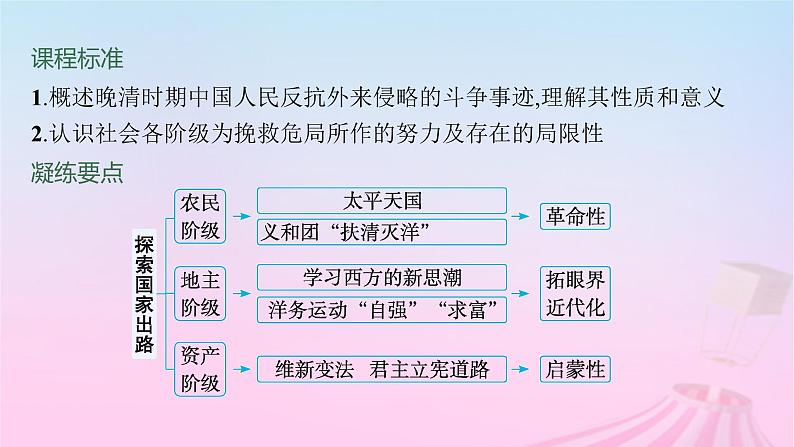 课程标准

1.概述晚清时期中国人民反抗外来侵略的斗争事迹,理解其性质和意义

2.认识社会各阶级为挽救危局所作的努力及存在的局限性

凝练要点

探索国家出路

农民阶级

太平天国

义和团“扶清灭洋”

革命性

地主阶级

学习西方的新思潮

洋务运动“自强”“求富”

拓眼界
近代化

资产阶级

维新变法 君主立宪道路

启蒙性